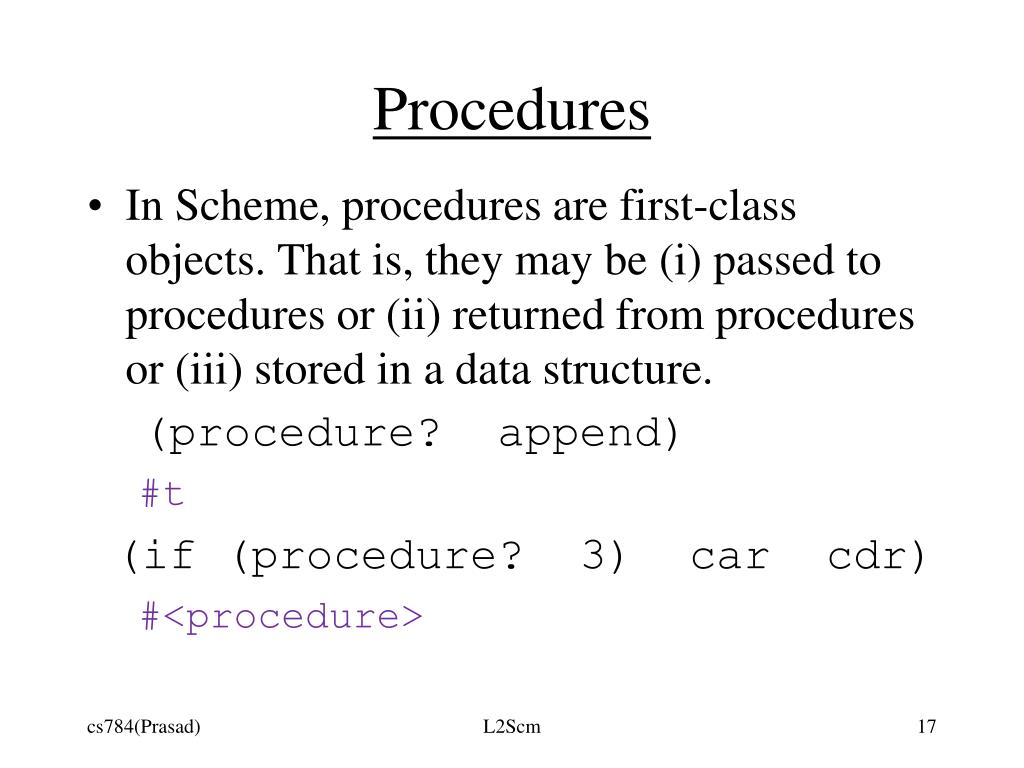 Procedures

• In Scheme, procedures are first-class objects. That is, they may be (i) passed to procedures or (ii) returned from procedures or (iii) stored in a data structure.

(procedure? append)

#t

(if (procedure? 3) car cdr)

#<procedure>

cs784(Prasad)

L2Scm

17